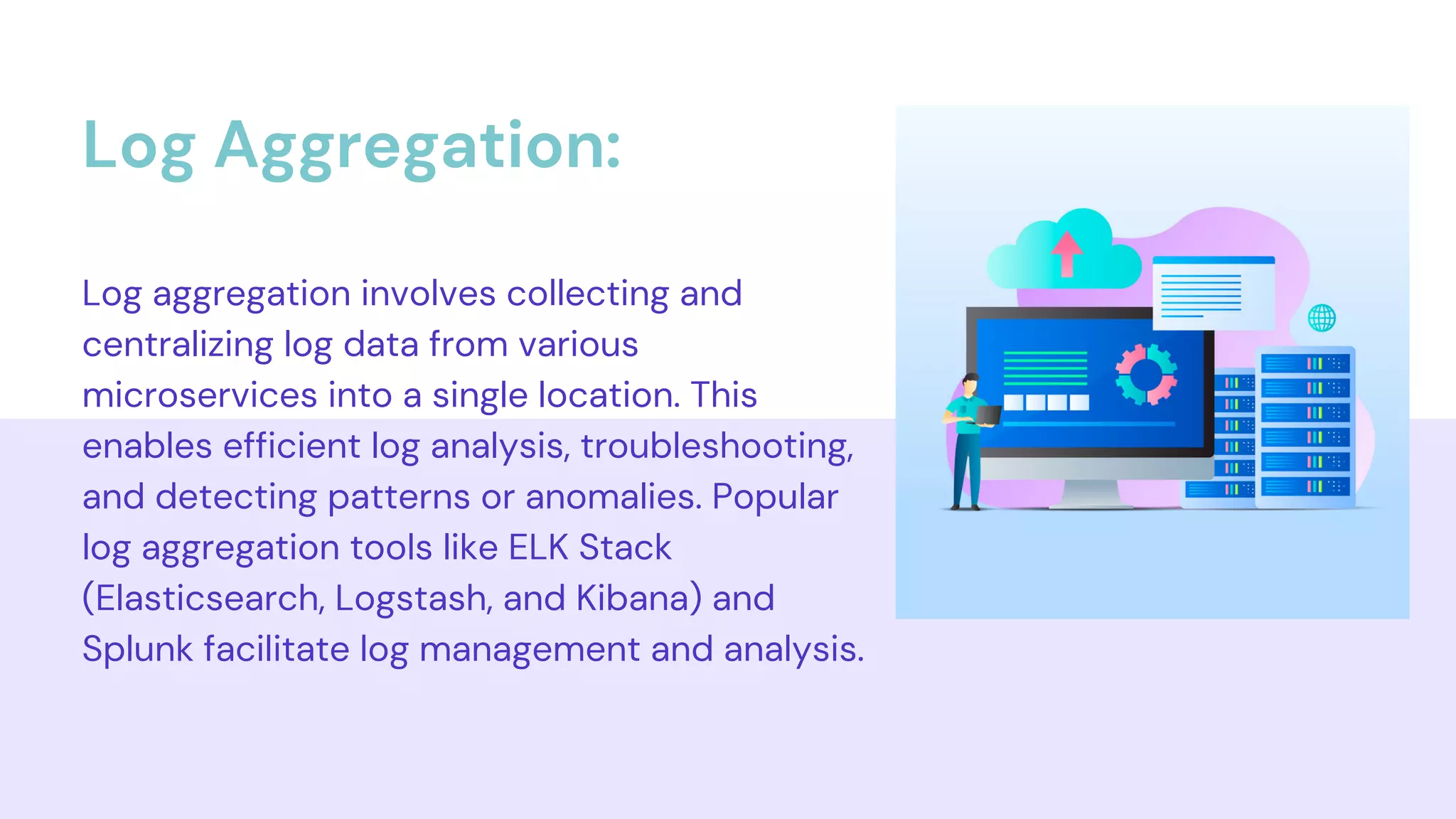 Log Aggregation:

Log aggregation involves collecting and centralizing log data from various microservices into a single location. This enables efficient log analysis, troubleshooting, and detecting patterns or anomalies. Popular log aggregation tools like ELK Stack (Elasticsearch, Logstash, and Kibana) and Splunk facilitate log management and analysis.